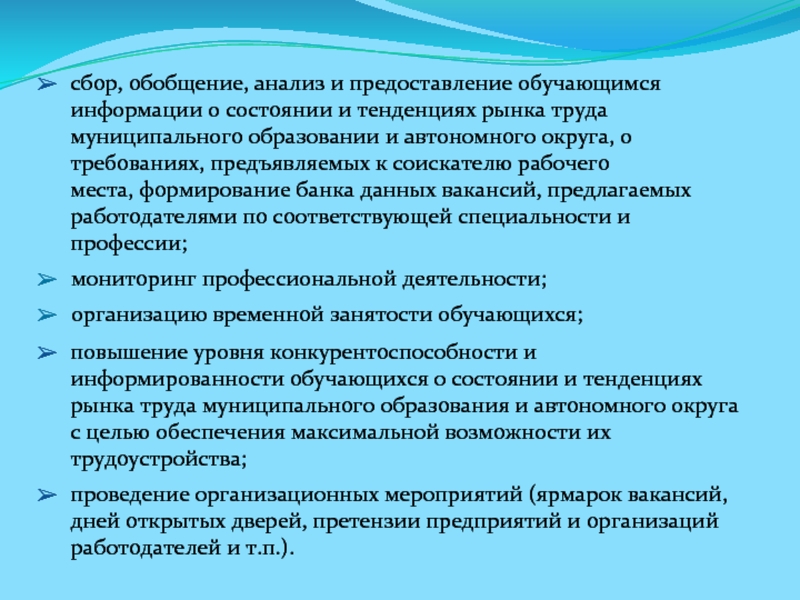 ➢ сбор, обобщение, анализ и предоставление обучающимся информации о состоянии и тенденциях рынка труда муниципального образовании и автономного округа, о требованиях, предъявляемых к соискателю рабочего места, формирование банка данных вакансий, предлагаемых работодателями по соответствующей специальности и профессии;

➢ мониторинг профессиональной деятельности;

➢ организацию временной занятости обучающихся;

➢ повышение уровня конкурентоспособности и информированности обучающихся о состоянии и тенденциях рынка труда муниципального образования и автономного округа с целью обеспечения максимальной возможности их трудоустройства;

➢ проведение организационных мероприятий (ярмарок вакансий, дней открытых дверей, претензии предприятий и организаций работодателей и т.п.).